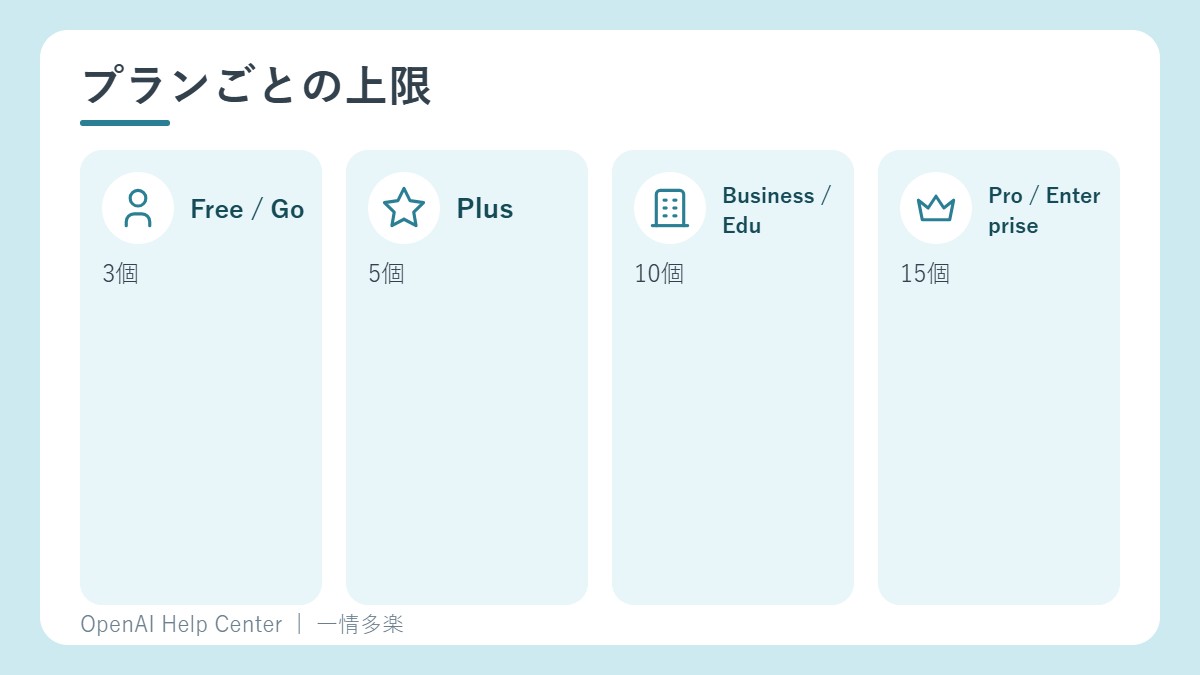 プランごとの上限

Free / Go

3個

Plus

5個

Business / Edu

10個

Pro / Enterprise

15個

OpenAI Help Center ｜ 一情多楽